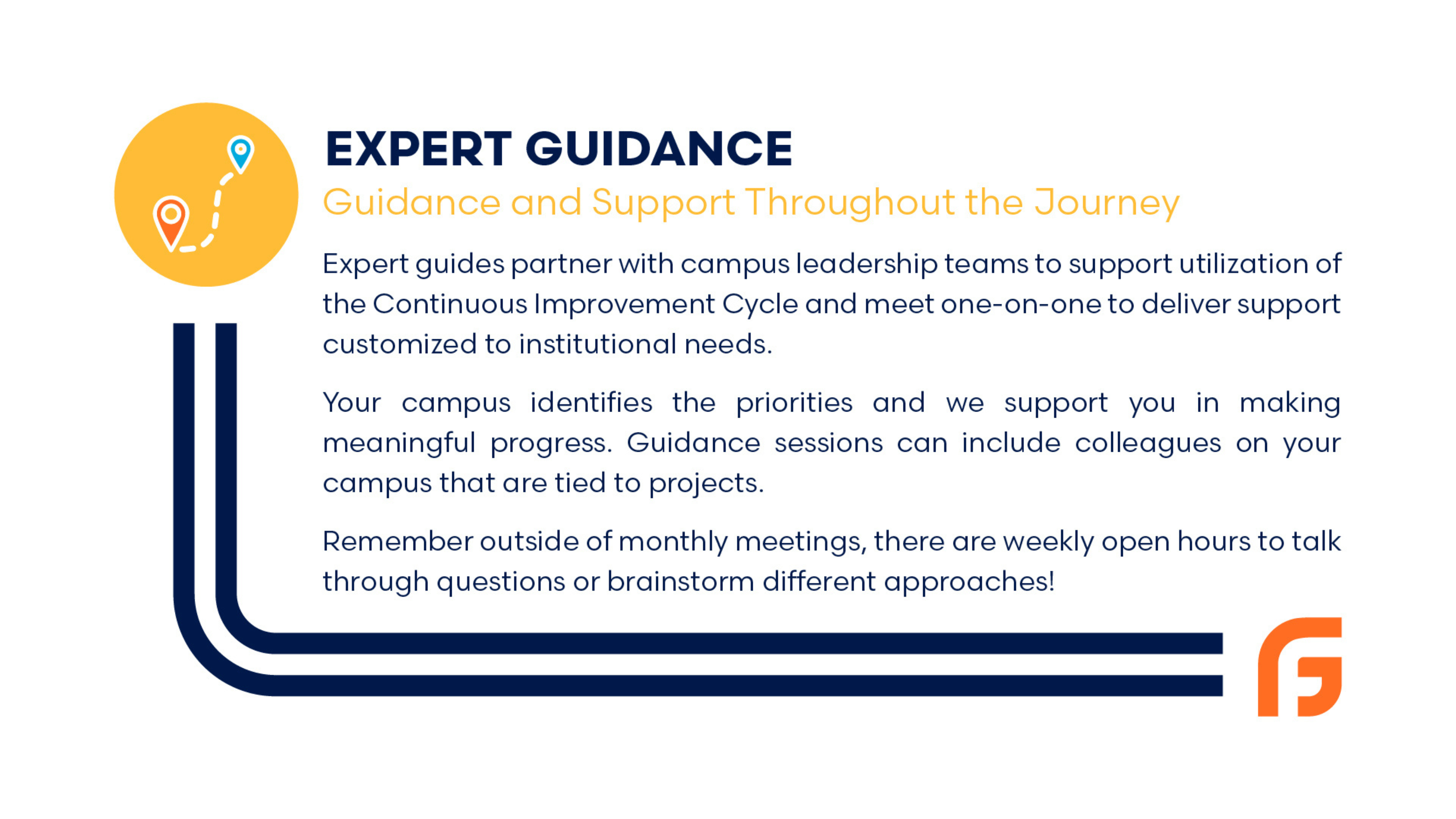 EXPERT GUIDANCE

Guidance and Support Throughout the Journey

Expert guides partner with campus leadership teams to support utilization of the Continuous Improvement Cycle and meet one-on-one to deliver support customized to institutional needs.

Your campus identifies the priorities and we support you in making meaningful progress. Guidance sessions can include colleagues on your campus that are tied to projects.

Remember outside of monthly meetings, there are weekly open hours to talk through questions or brainstorm different approaches!